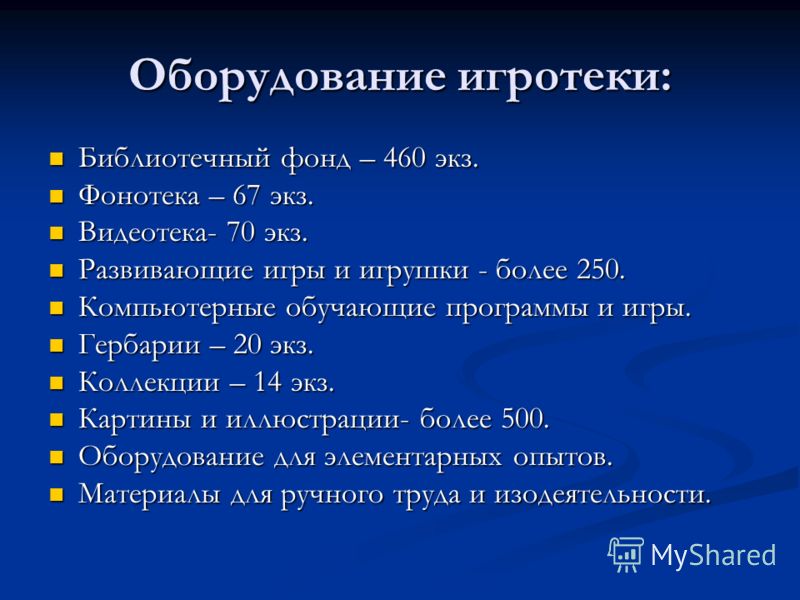 Оборудование игротеки:

- Библиотечный фонд – 460 экз.
- Фонотека – 67 экз.
- Видеотека- 70 экз.
- Развивающие игры и игрушки - более 250.
- Компьютерные обучающие программы и игры.
- Гербарии – 20 экз.
- Коллекции – 14 экз.
- Картины и иллюстрации- более 500.
- Оборудование для элементарных опытов.
- Материалы для ручного труда и изодеятельности.

MyShared